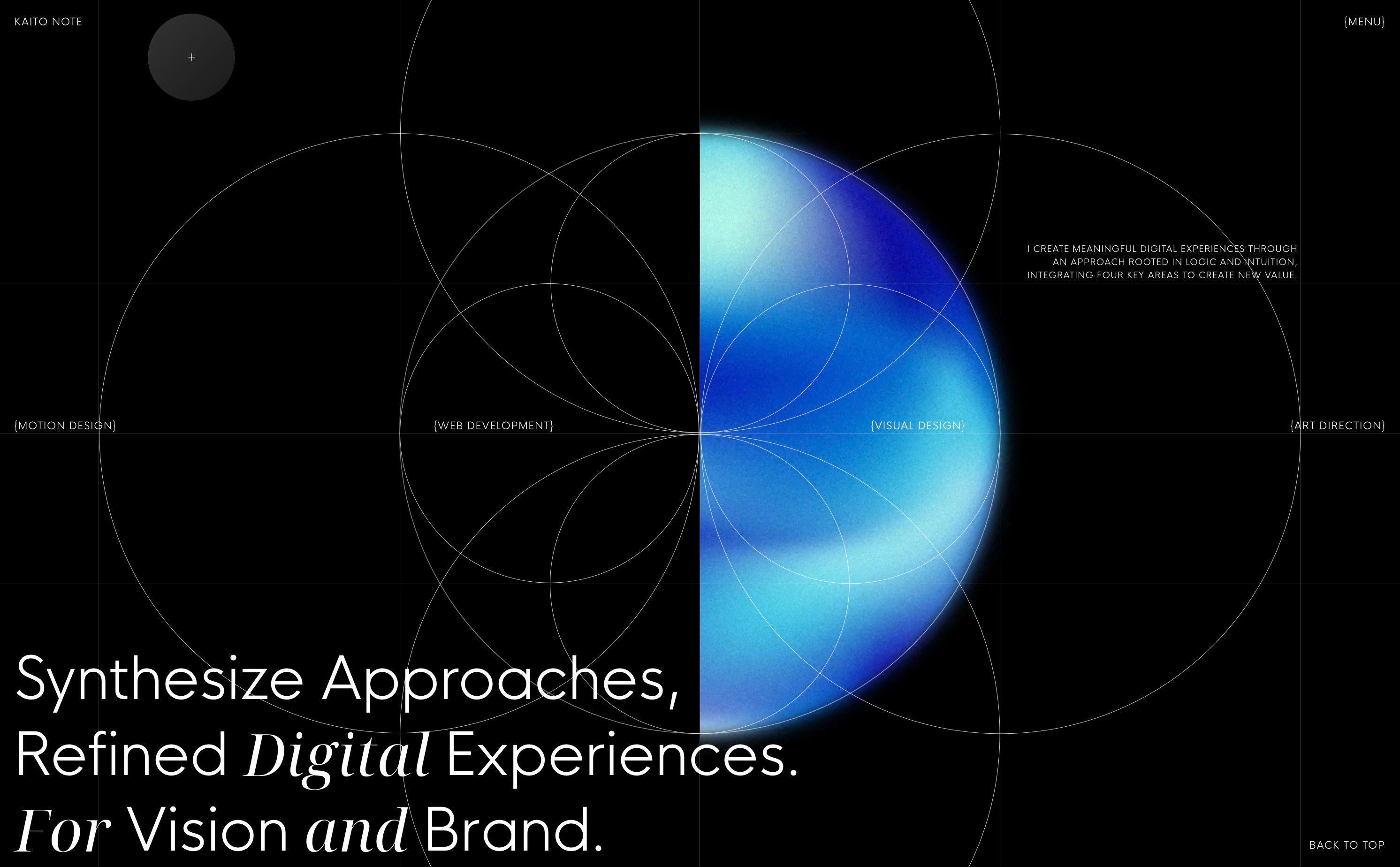 KAITO NOTE

+

{MENU}

I CREATE MEANINGFUL DIGITAL EXPERIENCES THROUGH AN APPROACH ROOTED IN LOGIC AND INTUITION, INTEGRATING FOUR KEY AREAS TO CREATE NEW VALUE.

{MOTION DESIGN}

{WEB DEVELOPMENT}

{VISUAL DESIGN}

{ART DIRECTION}

Synthesize Approaches, Refined Digital Experiences. For Vision and Brand.

BACK TO TOP